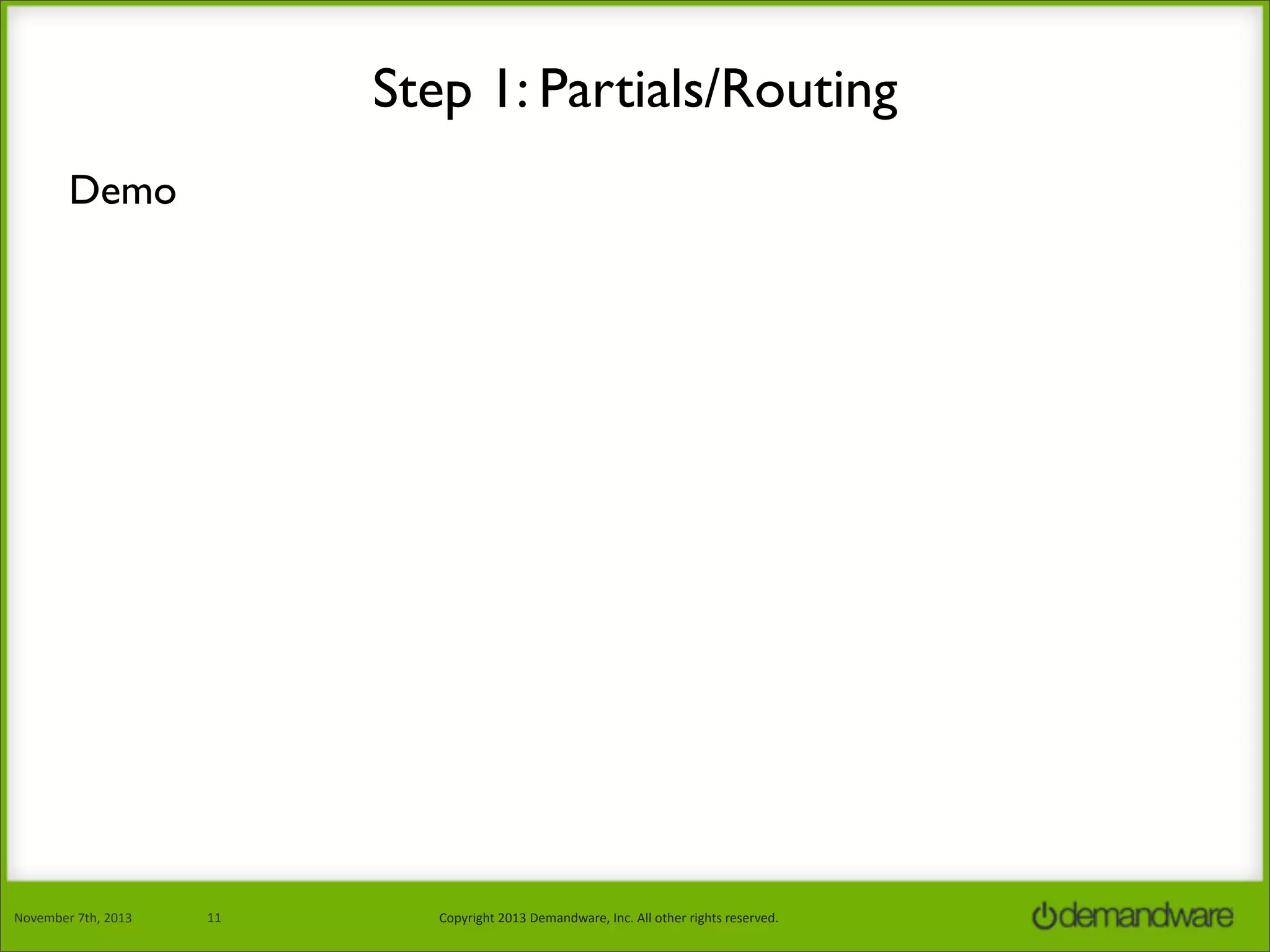 Step 1: Partials/Routing

Demo

November 7th, 2013 11 Copyright 2013 Demandware, Inc. All other rights reserved. demandware